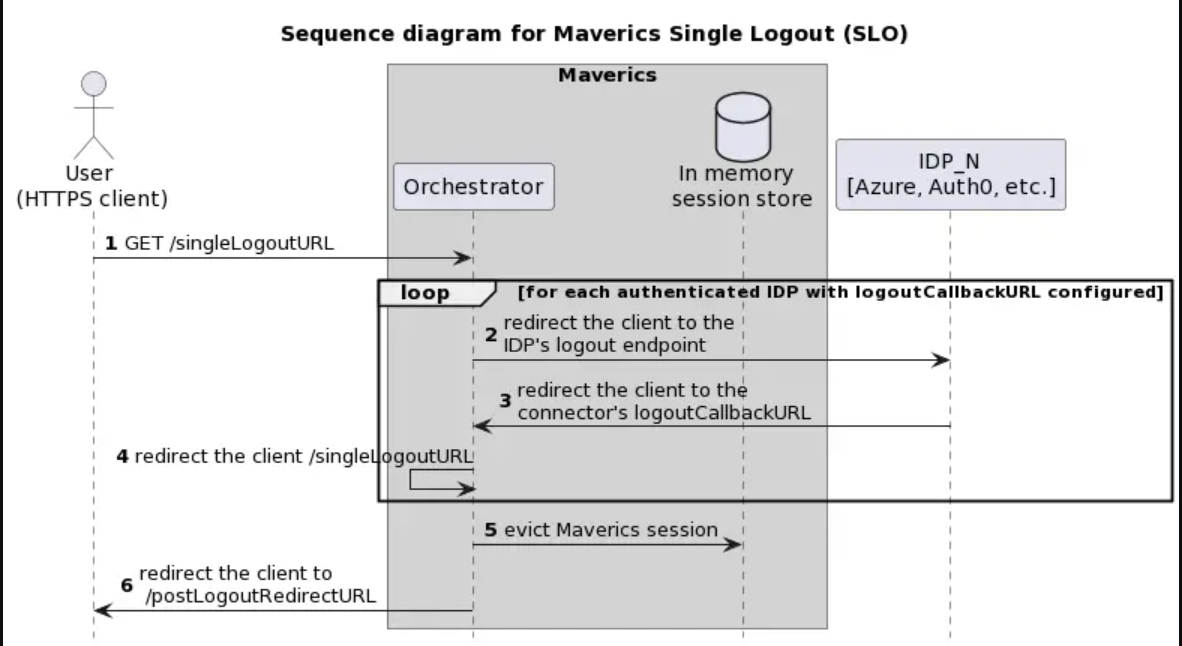 Sequence diagram for Maverics Single Logout (SLO)

Maverics

User
(HTTPS client)

Orchestrator

In memory
session store

IDP_N
[Azure, Auth0, etc.]

1 GET /singleLogoutURL

loop [for each authenticated IDP with logoutCallbackURL configured]

2 redirect the client to the IDP's logout endpoint

3 redirect the client to the connector's logoutCallbackURL

4 redirect the client /singleLogoutURL

5 evict Maverics session

6 redirect the client to /postLogoutRedirectURL